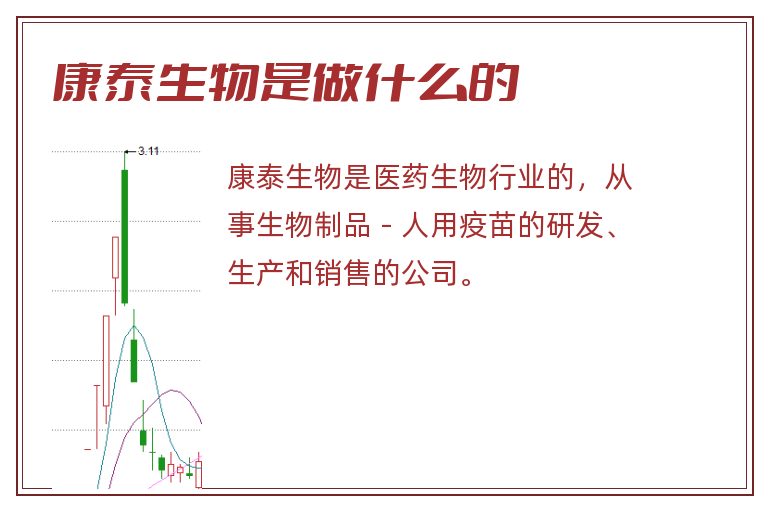 康泰生物是做什么的

3.11

康泰生物是医药生物行业的，从事生物制品－人用疫苗的研发、生产和销售的公司。